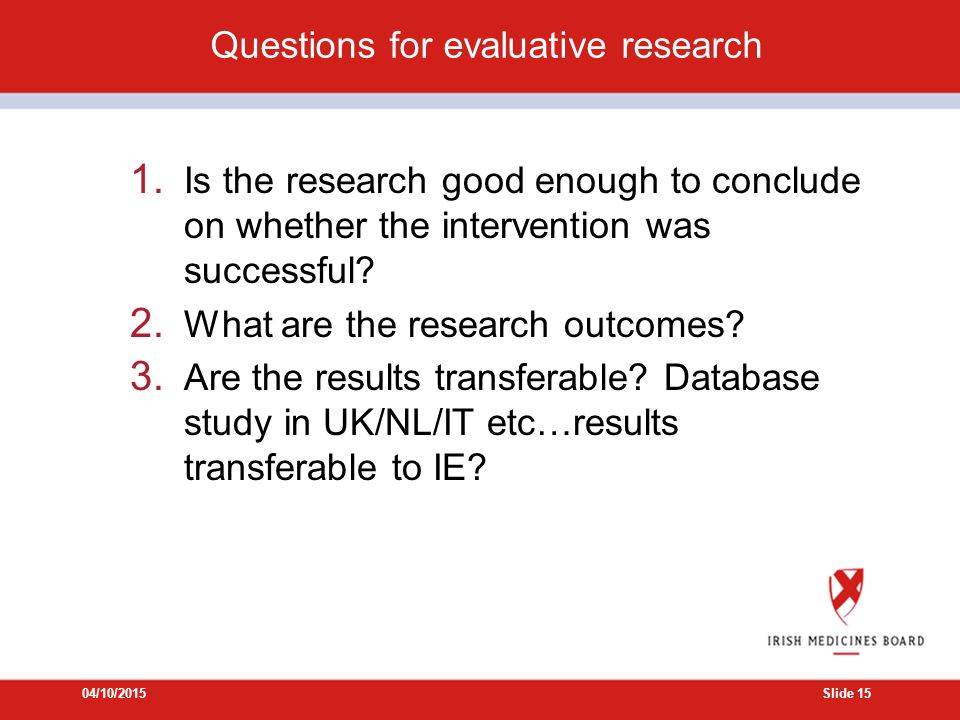 Questions for evaluative research

1. Is the research good enough to conclude on whether the intervention was successful?
2. What are the research outcomes?
3. Are the results transferable? Database study in UK/NL/IT etc…results transferable to IE?

IRISH MEDICINES BOARD

04/10/2015

Slide 15